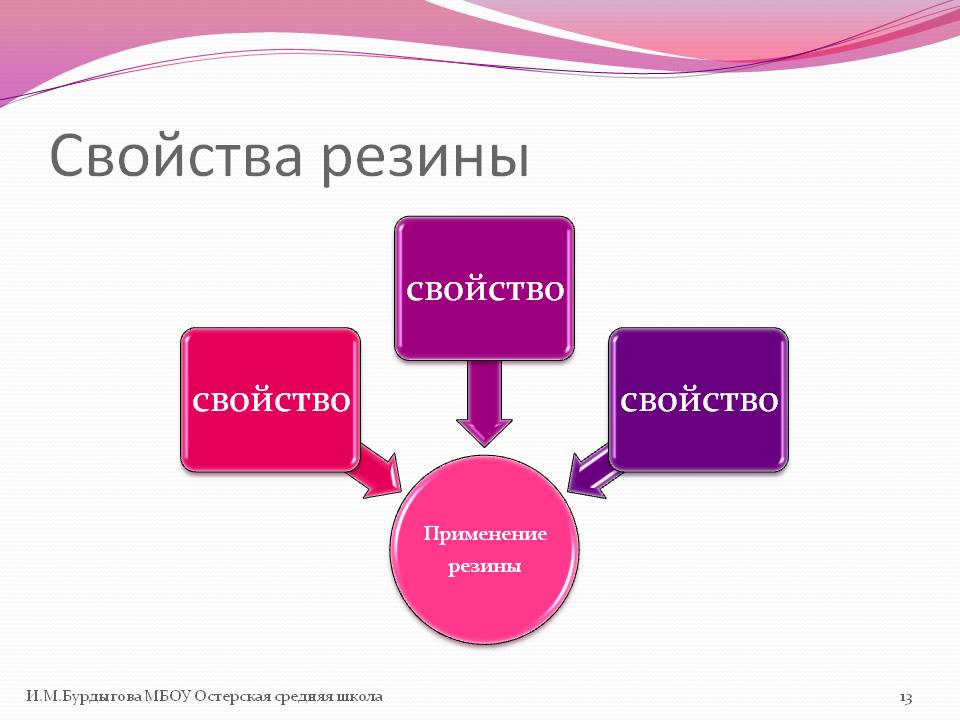 Свойства резины

свойство

свойство

свойство

Применение резины

И.М.Бурдыгова МБОУ Остерская средняя школа

13